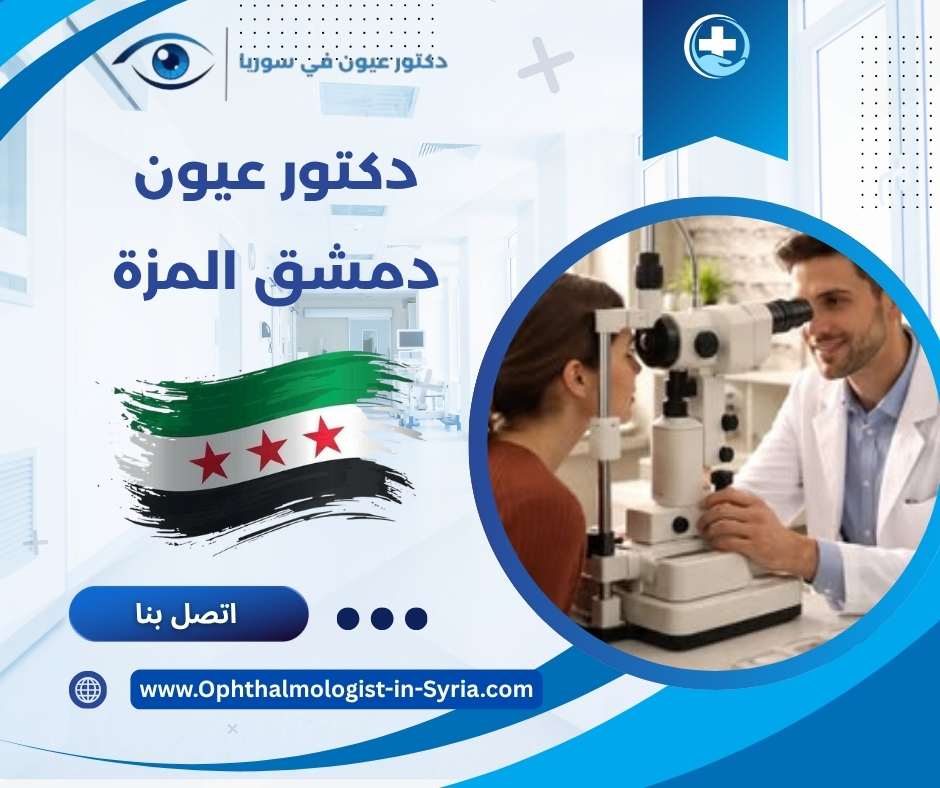 دكتور عيون في سوريا

دكتور عيون
دمشق المزة

اتصل بنا

www.Ophthalmologist-in-Syria.com